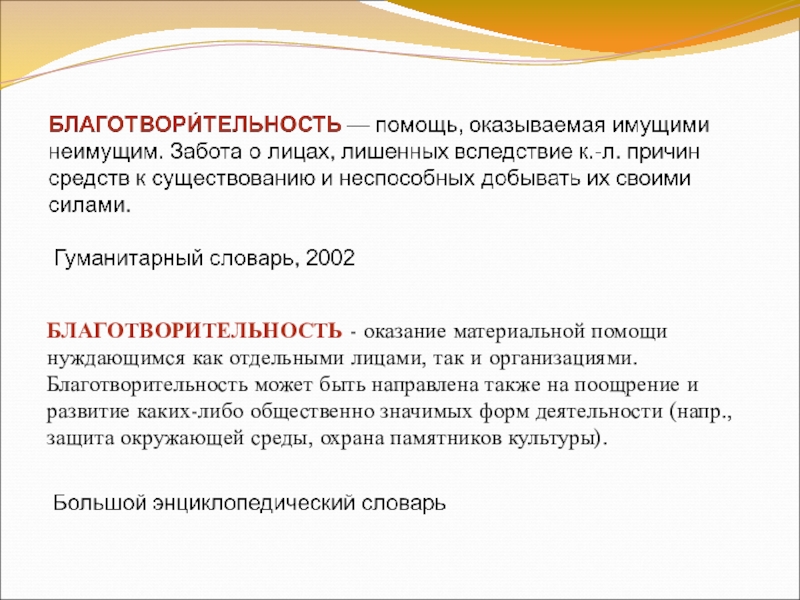 БЛАГОТВОРИ́ТЕЛЬНОСТЬ — помощь, оказываемая имущими неимущим. Забота о лицах, лишенных вследствие к.-л. причин средств к существованию и неспособных добывать их своими силами.

Гуманитарный словарь, 2002

БЛАГОТВОРИТЕЛЬНОСТЬ - оказание материальной помощи нуждающимся как отдельными лицами, так и организациями. Благотворительность может быть направлена также на поощрение и развитие каких-либо общественно значимых форм деятельности (напр., защита окружающей среды, охрана памятников культуры).

Большой энциклопедический словарь